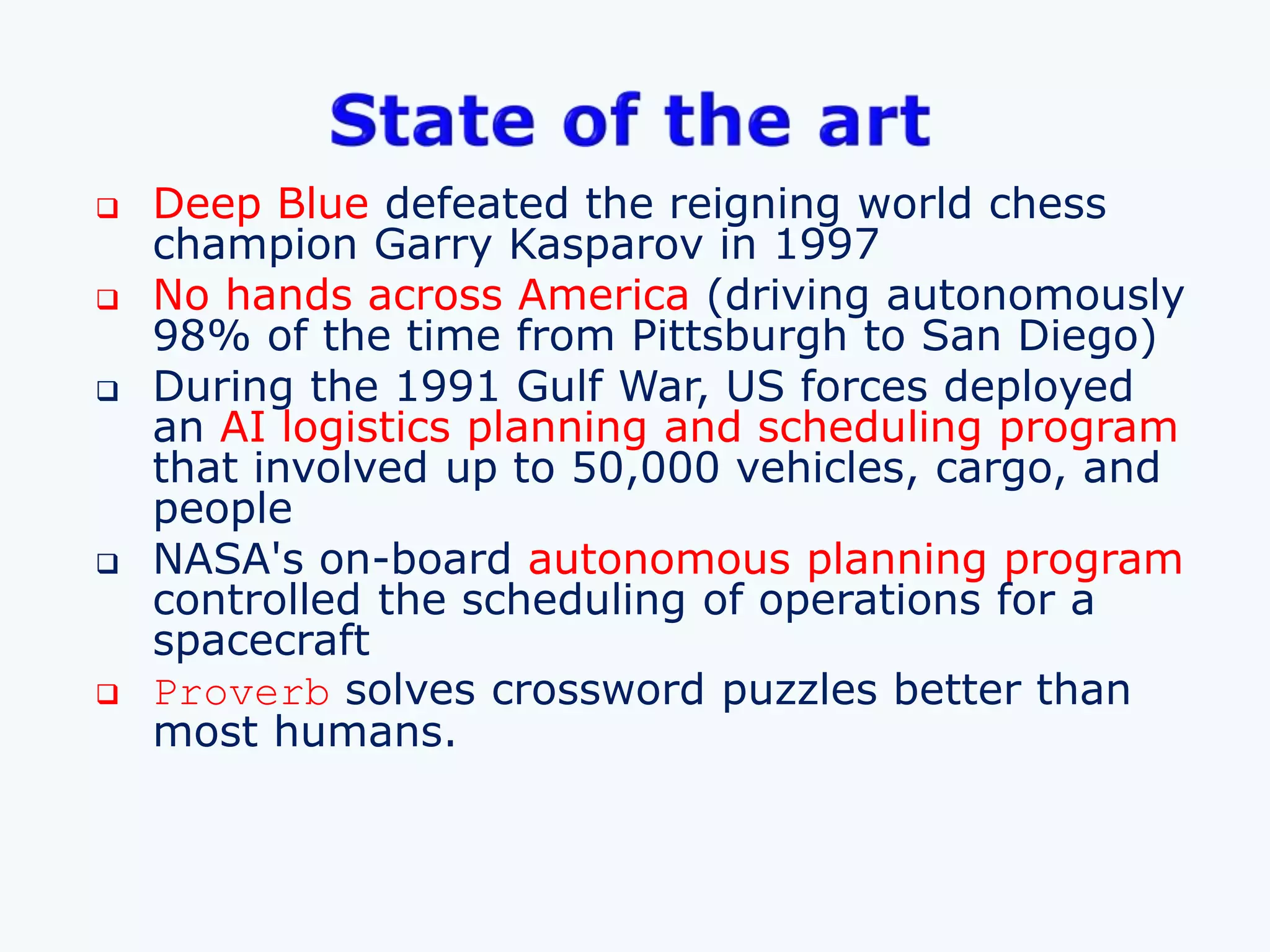 State of the art

❑ Deep Blue defeated the reigning world chess champion Garry Kasparov in 1997

❑ No hands across America (driving autonomously 98% of the time from Pittsburgh to San Diego)

❑ During the 1991 Gulf War, US forces deployed an AI logistics planning and scheduling program that involved up to 50,000 vehicles, cargo, and people

❑ NASA's on-board autonomous planning program controlled the scheduling of operations for a spacecraft

❑ Proverb solves crossword puzzles better than most humans.